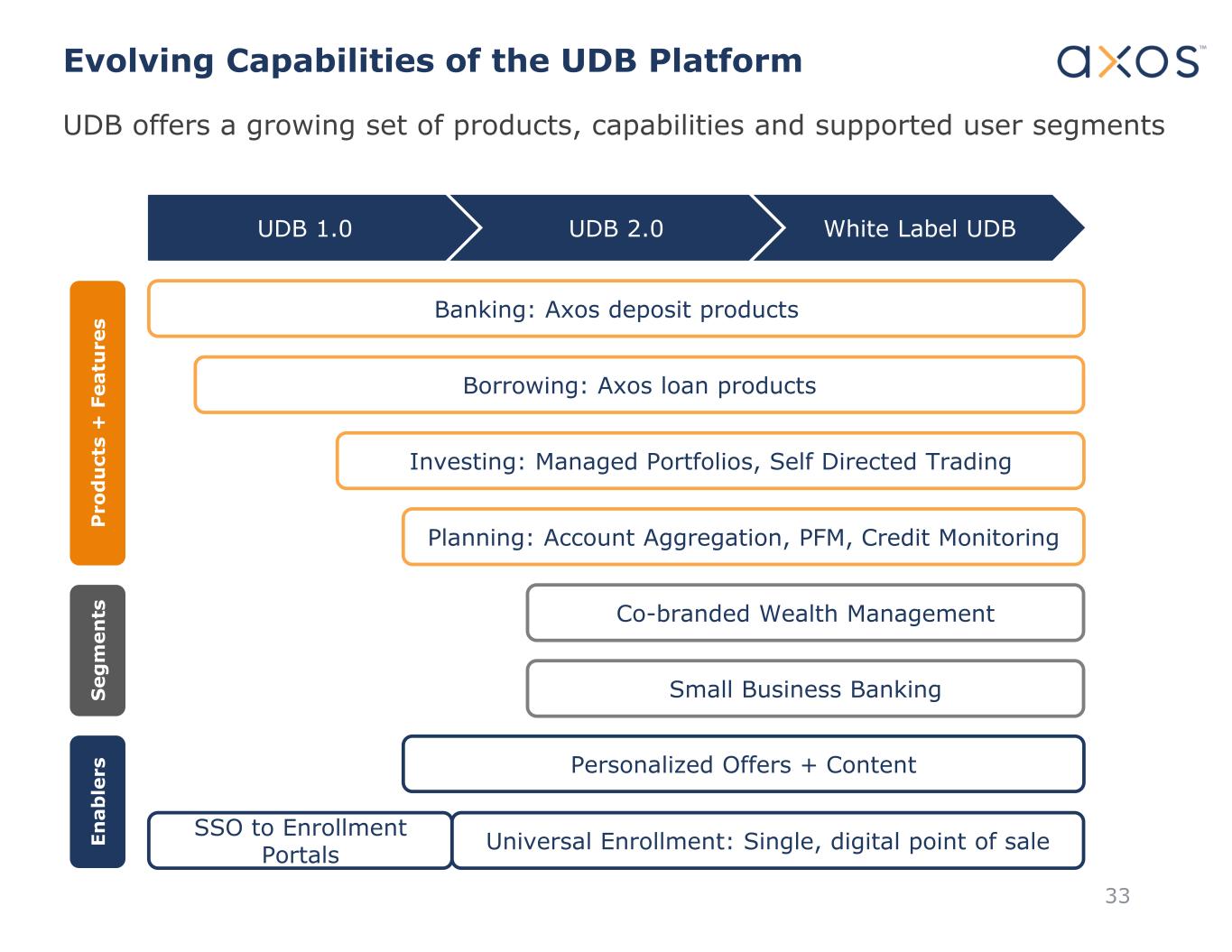 Evolving Capabilities of the UDB Platform

axos™

UDB offers a growing set of products, capabilities and supported user segments

UDB 1.0

UDB 2.0

White Label UDB

Products + Features

Banking: Axos deposit products

Borrowing: Axos loan products

Investing: Managed Portfolios, Self Directed Trading

Planning: Account Aggregation, PFM, Credit Monitoring

Segments

Co-branded Wealth Management

Small Business Banking

Enablers

Personalized Offers + Content

SSO to Enrollment Portals

Universal Enrollment: Single, digital point of sale

33